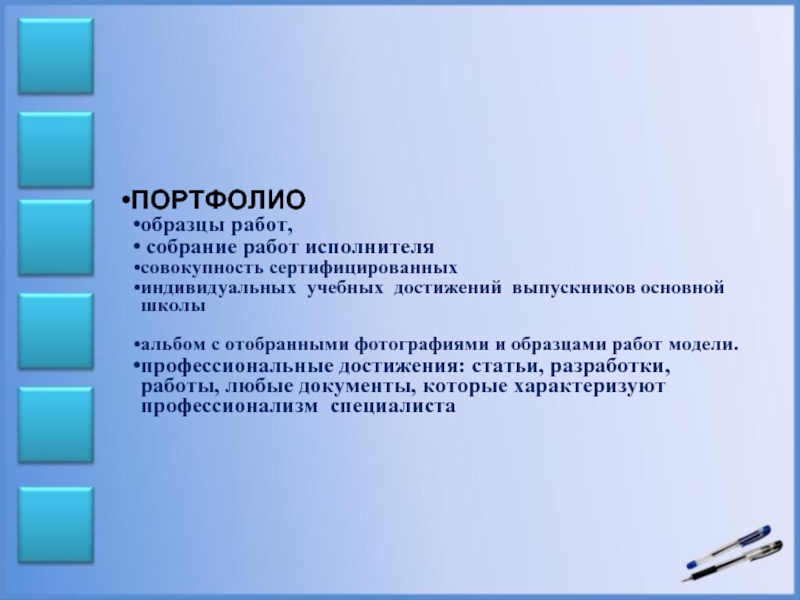 •ПОРТФОЛИО

•образцы работ,
• собрание работ исполнителя
•совокупность сертифицированных
•индивидуальных учебных достижений выпускников основной школы

•альбом с отобранными фотографиями и образцами работ модели.
•профессиональные достижения: статьи, разработки, работы, любые документы, которые характеризуют профессионализм специалиста